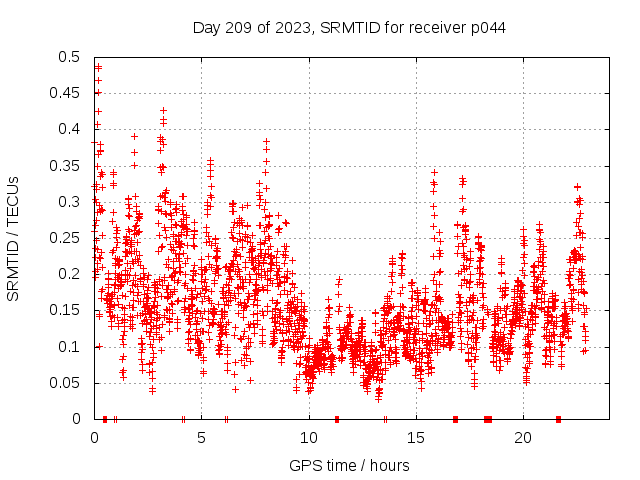 Day 209 of 2023, SRMTID for receiver p044

SRMTID / TECUs

0.5
0.45
0.4
0.35
0.3
0.25
0.2
0.15
0.1
0.05
0

0
5
10
15
20

GPS time / hours